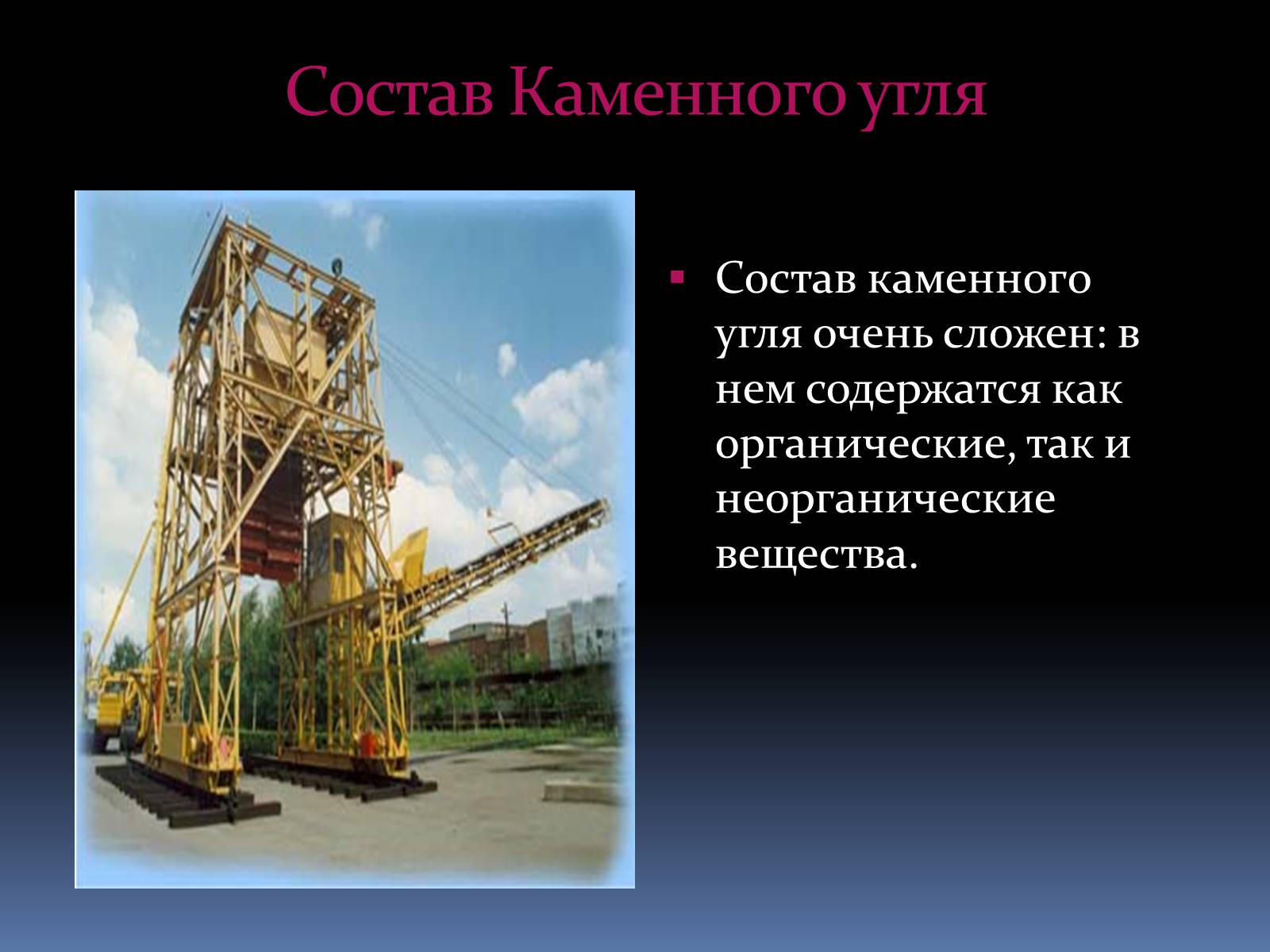 Состав Каменного угля

▪ Состав каменного угля очень сложен: в нем содержатся как органические, так и неорганические вещества.